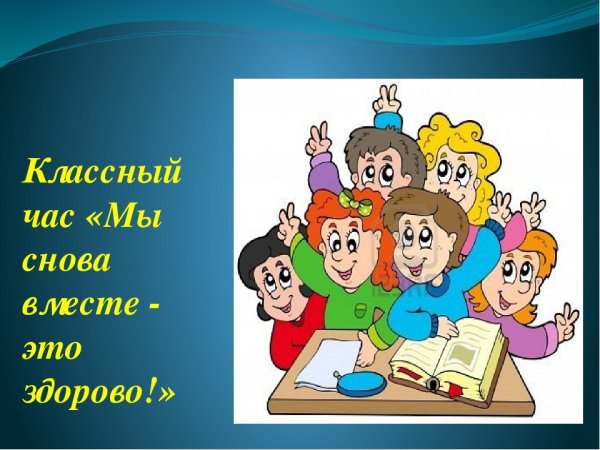 Классный час «Мы снова вместе - это здорово!»